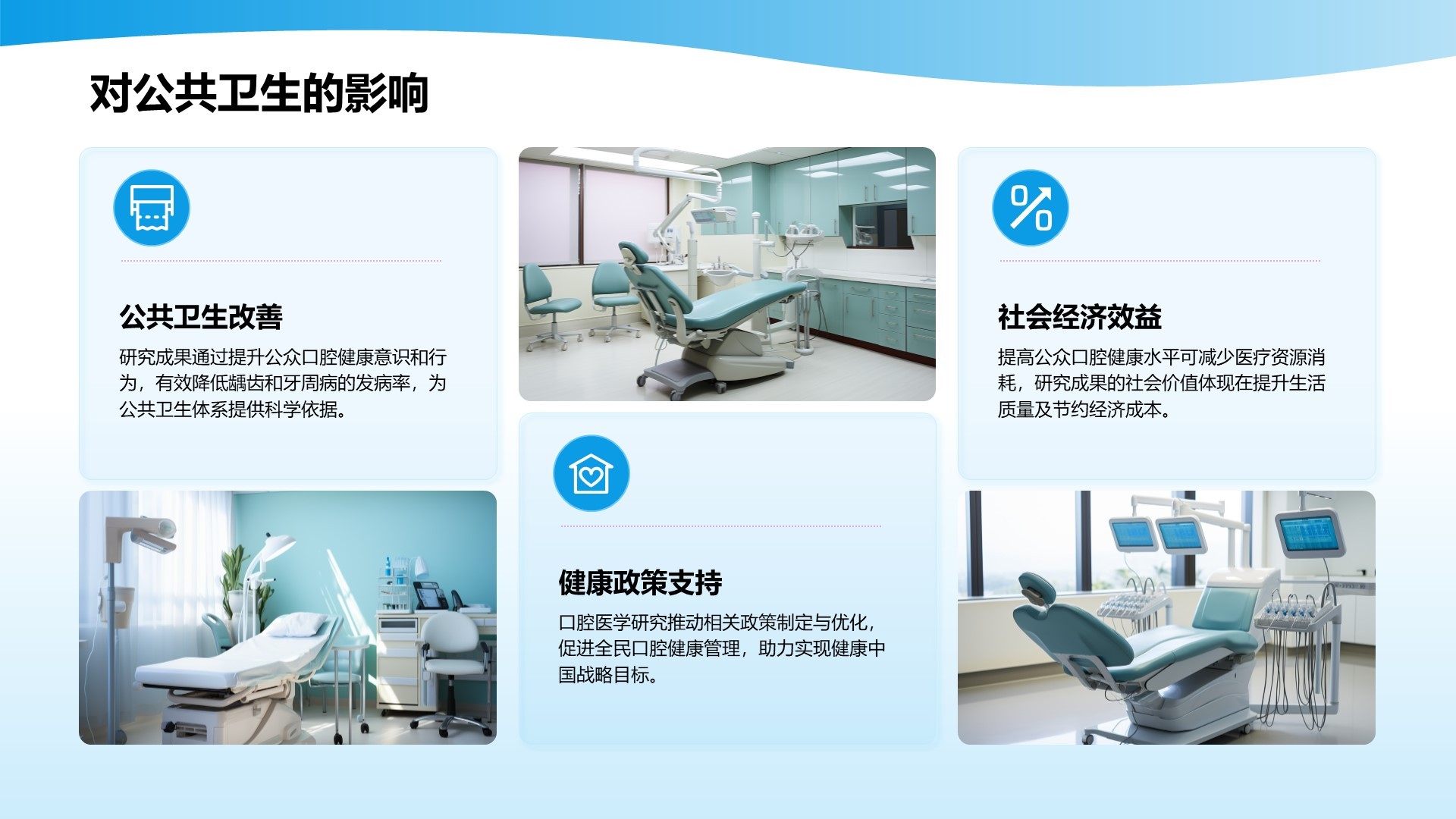 对公共卫生的影响

公共卫生改善

研究成果通过提升公众口腔健康意识和行为，有效降低龋齿和牙周病的发病率，为公共卫生体系提供科学依据。

健康政策支持

口腔医学研究推动相关政策制定与优化，促进全民口腔健康管理，助力实现健康中国战略目标。

社会经济效益

提高公众口腔健康水平可减少医疗资源消耗，研究成果的社会价值体现在提升生活质量及节约经济成本。